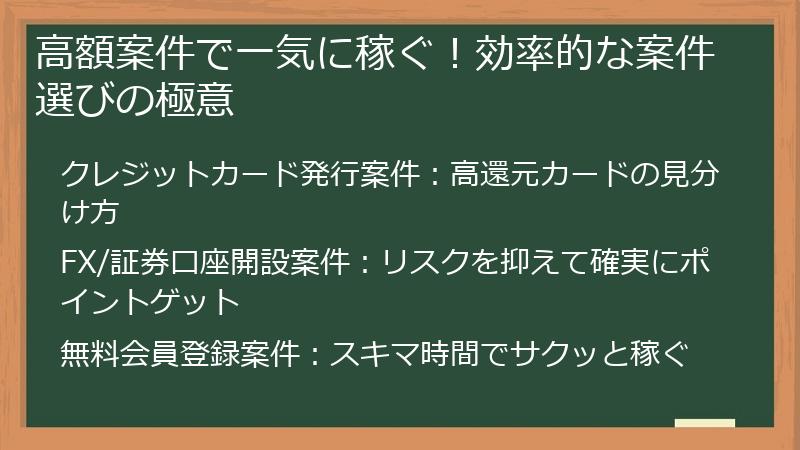 高額案件で一気に稼ぐ！効率的な案件選びの極意

クレジットカード発行案件：高還元カードの見分け方

FX/証券口座開設案件：リスクを抑えて確実にポイントゲット

無料会員登録案件：スキマ時間でサクッと稼ぐ